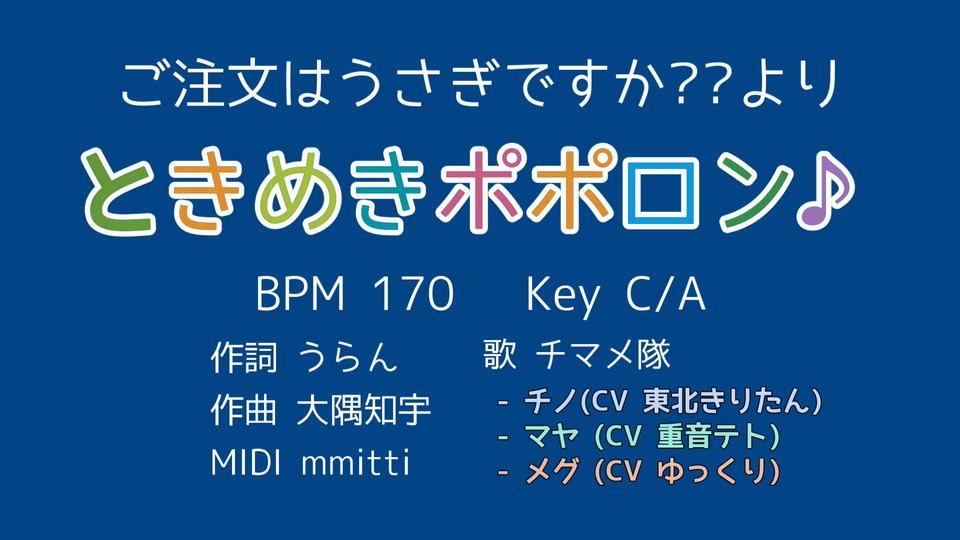 ご注文はうさぎですか??より

ときめきポポロン♪

BPM 170　Key C/A

作詞 うらん
作曲 大隅知宇
MIDI mmitti

歌 チマメ隊
- チノ(CV 東北きりたん)
- マヤ (CV 重音テト)
- メグ (CV ゆっくり)